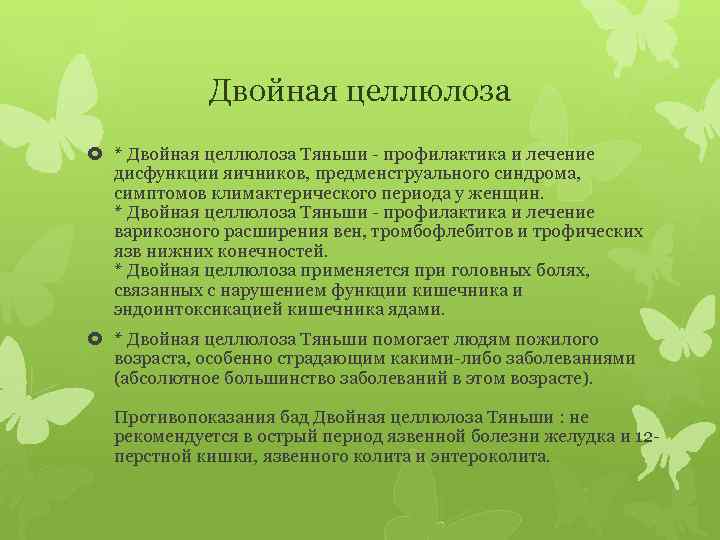 Двойная целлюлоза

* Двойная целлюлоза Тяньши - профилактика и лечение дисфункции яичников, предменструального синдрома, симптомов климактерического периода у женщин.
* Двойная целлюлоза Тяньши - профилактика и лечение варикозного расширения вен, тромбофлебитов и трофических язв нижних конечностей.
* Двойная целлюлоза применяется при головных болях, связанных с нарушением функции кишечника и эндоинтоксикацией кишечника ядами.

* Двойная целлюлоза Тяньши помогает людям пожилого возраста, особенно страдающим какими-либо заболеваниями (абсолютное большинство заболеваний в этом возрасте).

Противопоказания бад Двойная целлюлоза Тяньши : не рекомендуется в острый период язвенной болезни желудка и 12-перстной кишки, язвенного колита и энтероколита.